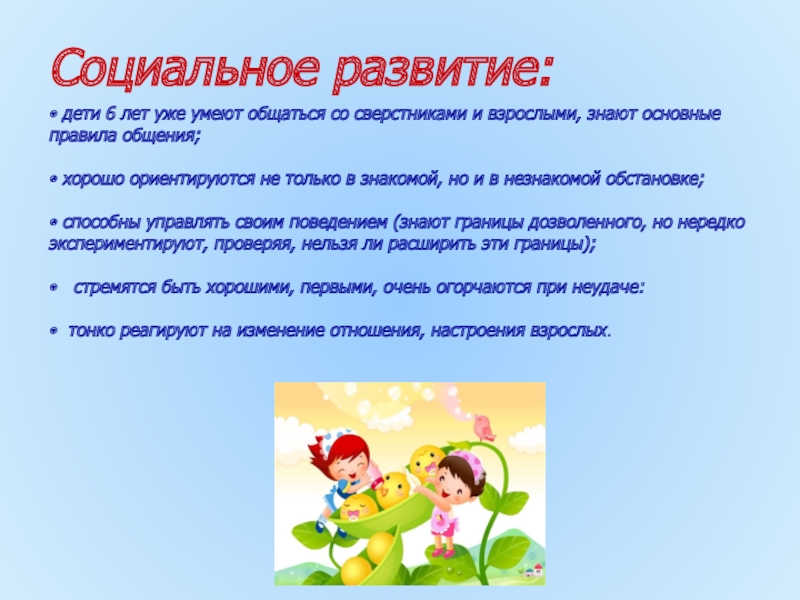 Социальное развитие:

• дети 6 лет уже умеют общаться со сверстниками и взрослыми, знают основные правила общения;

• хорошо ориентируются не только в знакомой, но и в незнакомой обстановке;

• способны управлять своим поведением (знают границы дозволенного, но нередко экспериментируют, проверяя, нельзя ли расширить эти границы);

• стремятся быть хорошими, первыми, очень огорчаются при неудаче:

• тонко реагируют на изменение отношения, настроения взрослых.